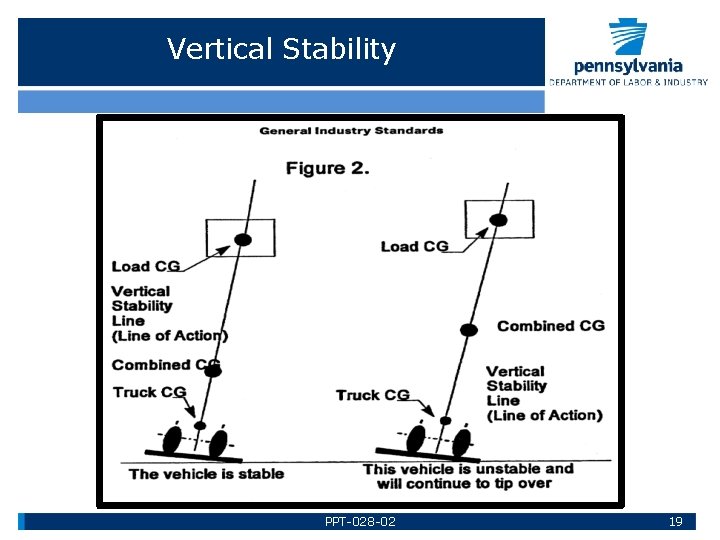 Vertical Stability

pennsylvania
DEPARTMENT OF LABOR & INDUSTRY

General Industry Standards

Figure 2.

Load CG

Vertical Stability Line (Line of Action)

Combined CG

Truck CG

The vehicle is stable

Load CG

Combined CG

Vertical Stability Line (Line of Action)

Truck CG

This vehicle is unstable and will continue to tip over

PPT-028-02

19